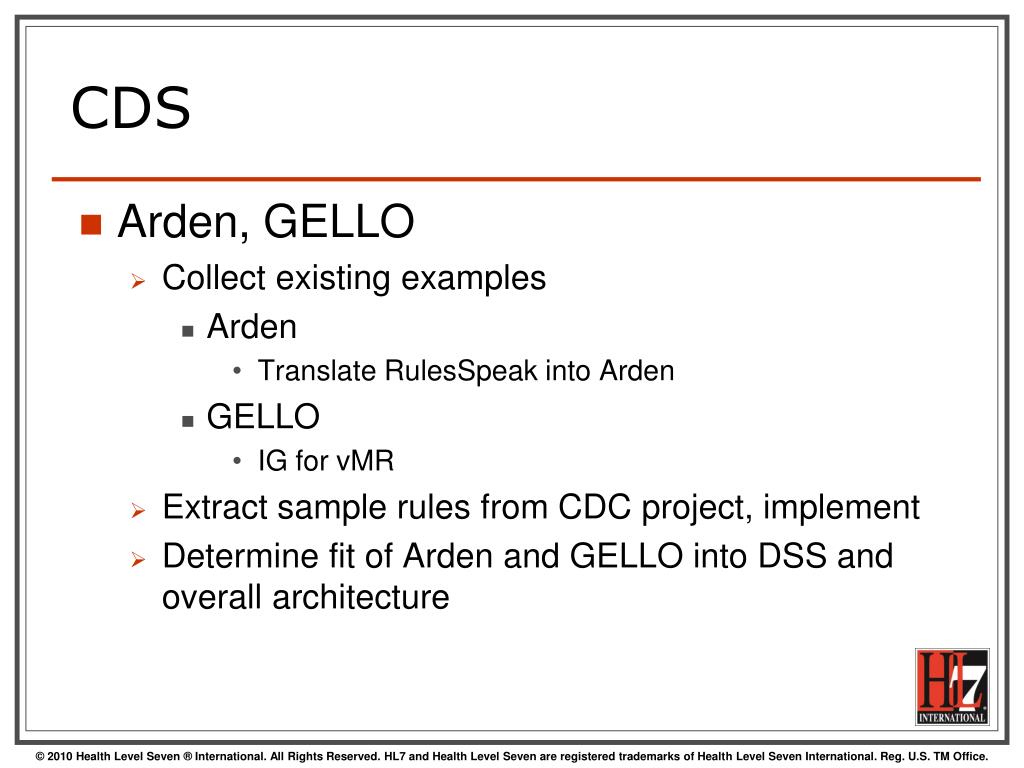 CDS

Arden, GELLO

Collect existing examples

Arden

Translate RulesSpeak into Arden

GELLO

IG for vMR

Extract sample rules from CDC project, implement

Determine fit of Arden and GELLO into DSS and overall architecture

HL7 INTERNATIONAL

© 2010 Health Level Seven ® International. All Rights Reserved. HL7 and Health Level Seven are registered trademarks of Health Level Seven International. Reg. U.S. TM Office.